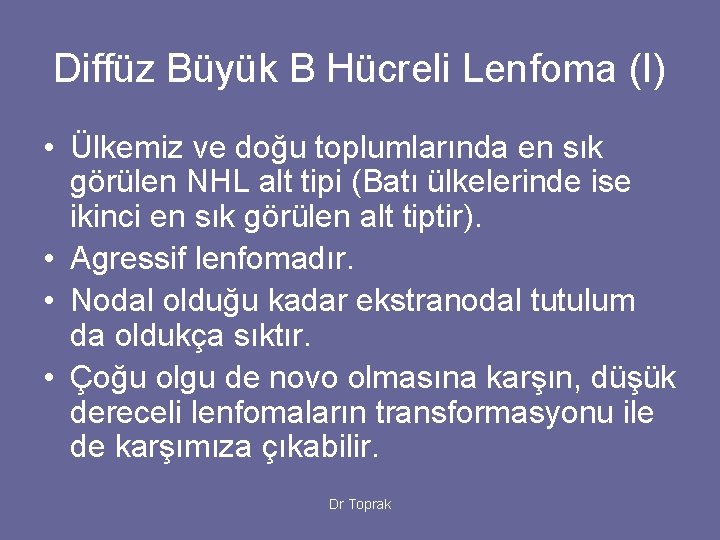 Diffüz Büyük B Hücreli Lenfoma (I)

• Ülkemiz ve doğu toplumlarında en sık görülen NHL alt tipi (Batı ülkelerinde ise ikinci en sık görülen alt tiptir).
• Agressif lenfomadır.
• Nodal olduğu kadar ekstranodal tutulum da oldukça sıktır.
• Çoğu olgu de novo olmasına karşın, düşük dereceli lenfomaların transformasyonu ile de karşımıza çıkabilir.

Dr Toprak